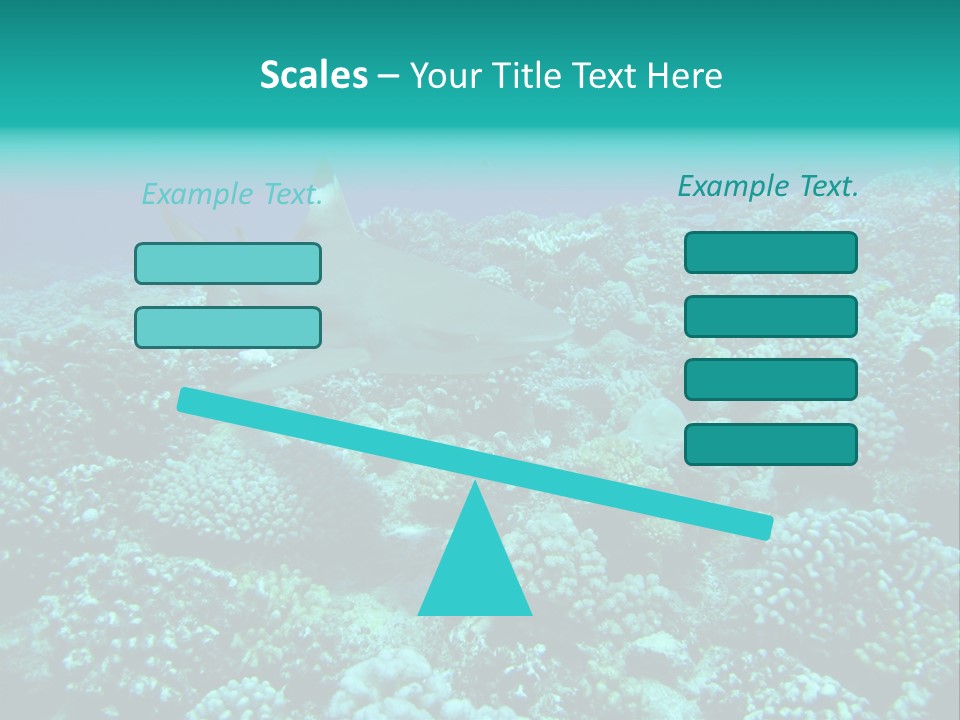 Scales – Your Title Text Here

Example Text.

Example Text.